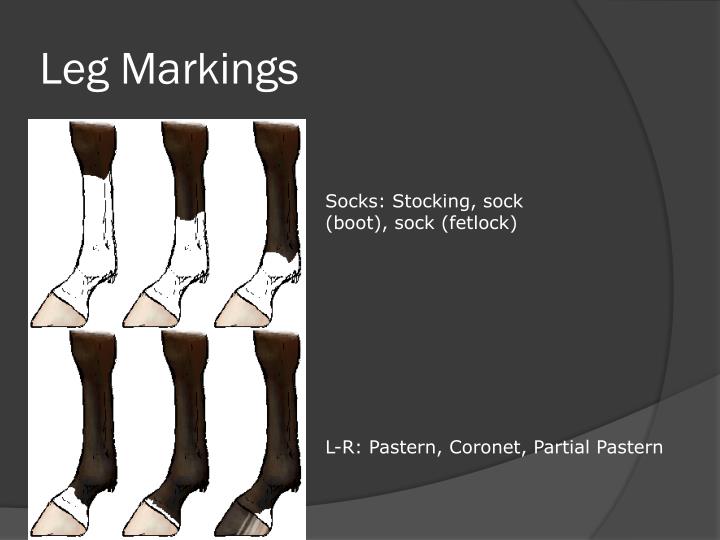 Leg Markings

Socks: Stocking, sock (boot), sock (fetlock)

L-R: Pastern, Coronet, Partial Pastern